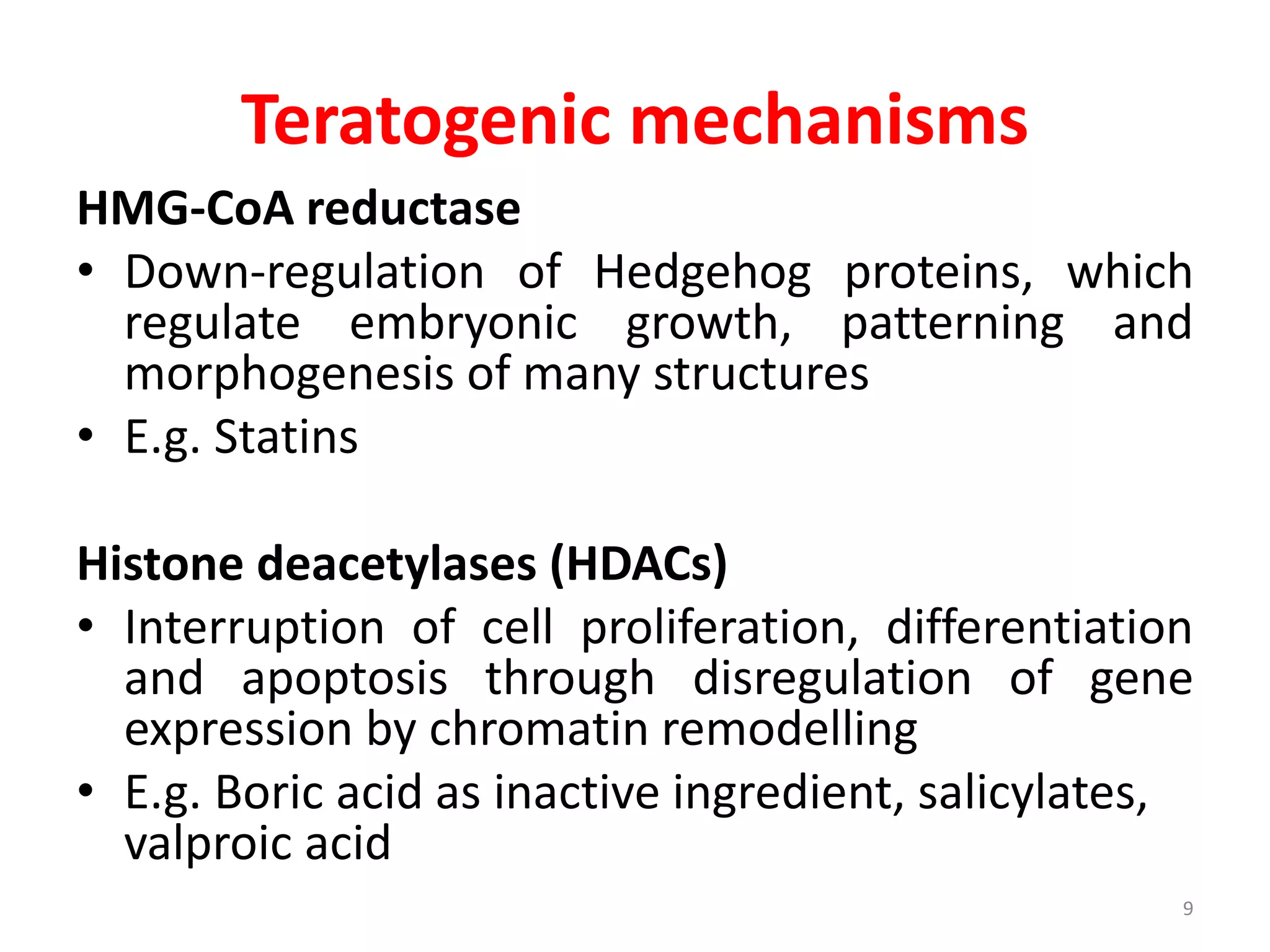 Teratogenic mechanisms

HMG-CoA reductase

• Down-regulation of Hedgehog proteins, which regulate embryonic growth, patterning and morphogenesis of many structures
• E.g. Statins

Histone deacetylases (HDACs)

• Interruption of cell proliferation, differentiation and apoptosis through disregulation of gene expression by chromatin remodelling
• E.g. Boric acid as inactive ingredient, salicylates, valproic acid

9